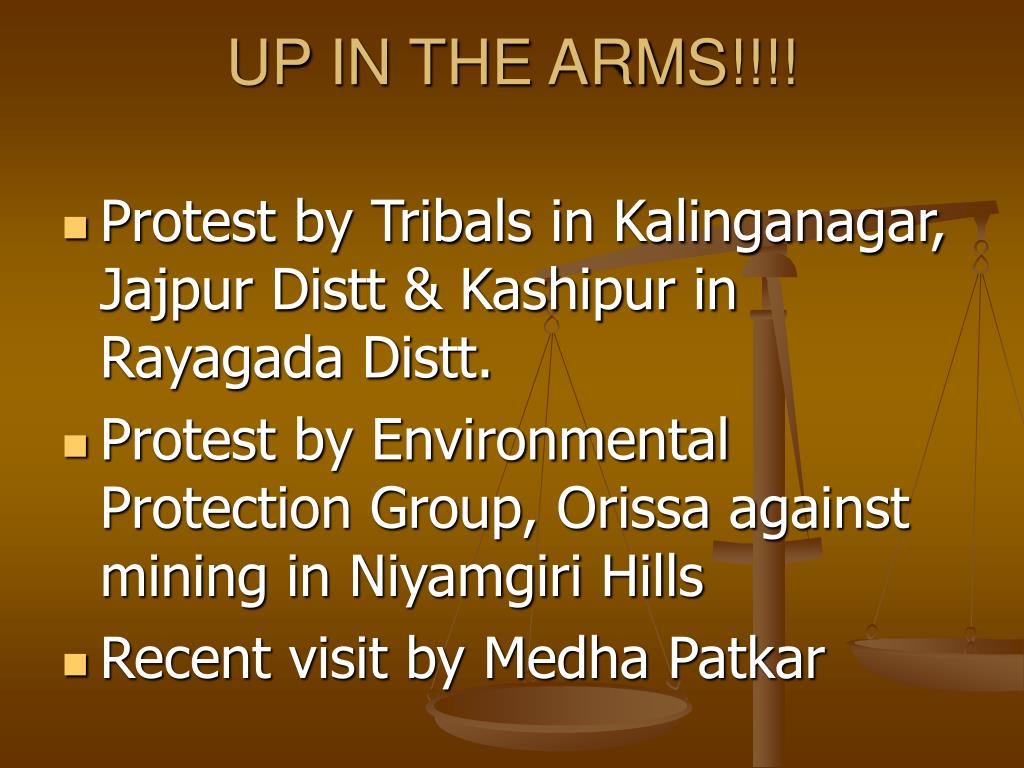 UP IN THE ARMS!!!!

- Protest by Tribals in Kalinganagar, Jajpur Distt & Kashipur in Rayagada Distt.
- Protest by Environmental Protection Group, Orissa against mining in Niyamgiri Hills
- Recent visit by Medha Patkar